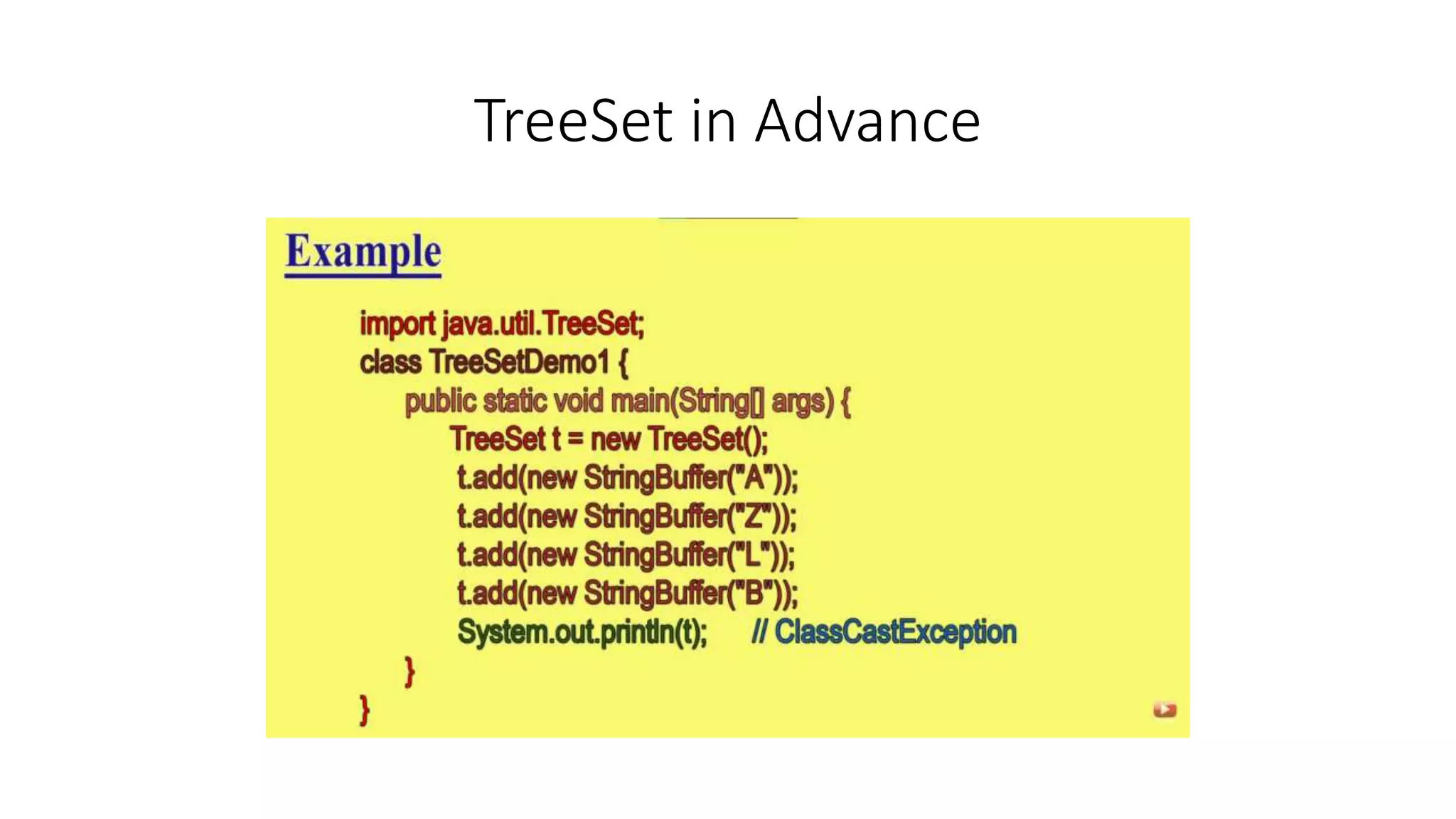 TreeSet in Advance

Example

import java.util.TreeSet;
class TreeSetDemo1 {
public static void main(String[] args) {
TreeSet t = new TreeSet();
t.add(new StringBuffer("A"));
t.add(new StringBuffer("Z"));
t.add(new StringBuffer("L"));
t.add(new StringBuffer("B"));
System.out.println(t); // ClassCastException
}
}